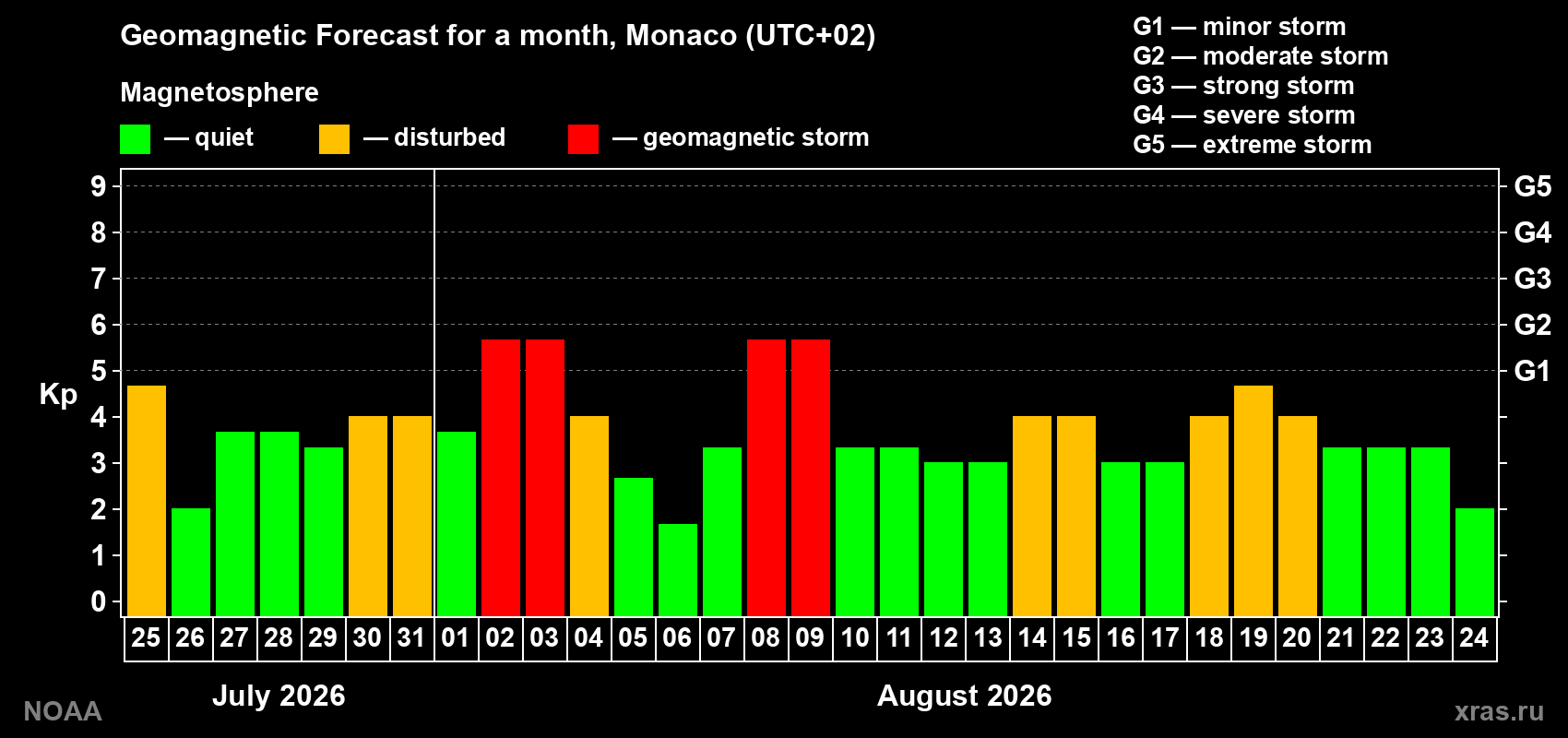 Geomagnetic Forecast for a month, Monaco (UTC+02)

Magnetosphere

— quiet — disturbed — geomagnetic storm

G1 — minor storm
G2 — moderate storm
G3 — strong storm
G4 — severe storm
G5 — extreme storm

Kp

9
8
7
6
5
4
3
2
1
0

G5
G4
G3
G2
G1

25 26 27 28 29 30 31 01 02 03 04 05 06 07 08 09 10 11 12 13 14 15 16 17 18 19 20 21 22 23 24

July 2026

August 2026

NOAA

xras.ru